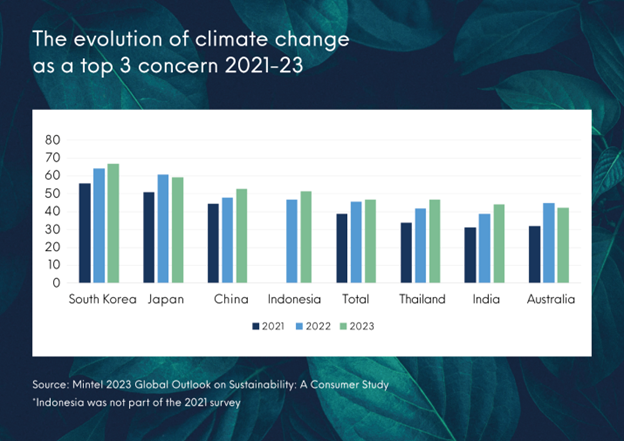 The evolution of climate change as a top 3 concern 2021-23

80
70
60
50
40
30
20
10
0

South Korea
Japan
China
Indonesia
Total
Thailand
India
Australia

2021
2022
2023

Source: Mintel 2023 Global Outlook on Sustainability: A Consumer Study
*Indonesia was not part of the 2021 survey